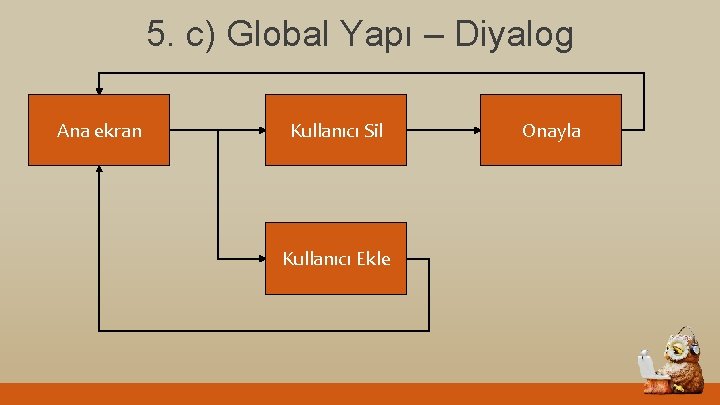 5. c) Global Yapı – Diyalog

Ana ekran

Kullanıcı Sil

Onayla

Kullanıcı Ekle